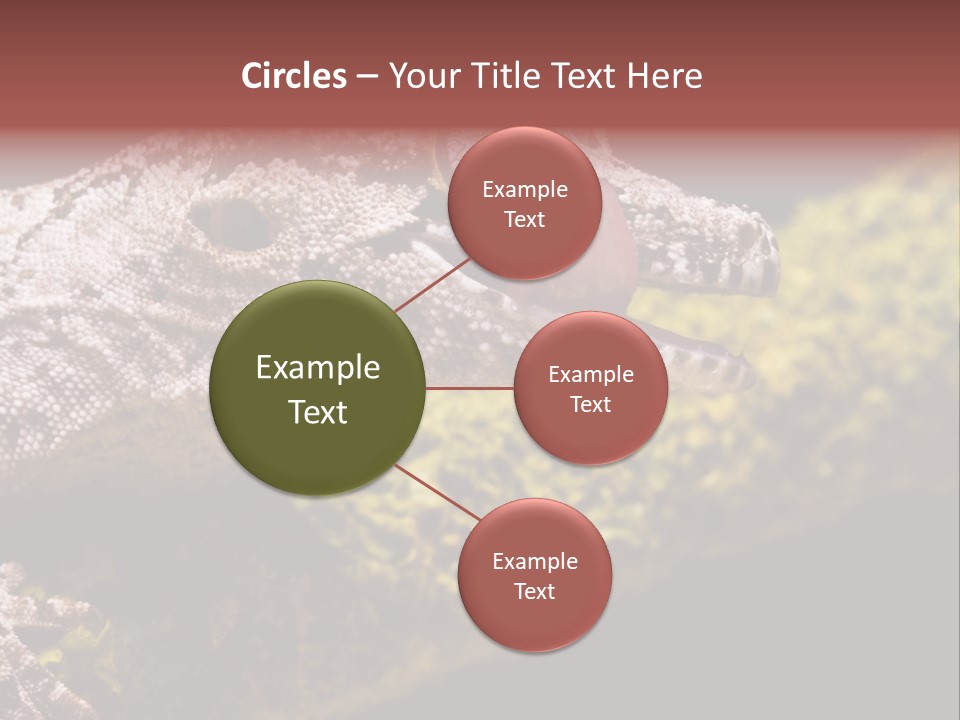 Circles – Your Title Text Here

Example Text

Example Text

Example Text

Example Text